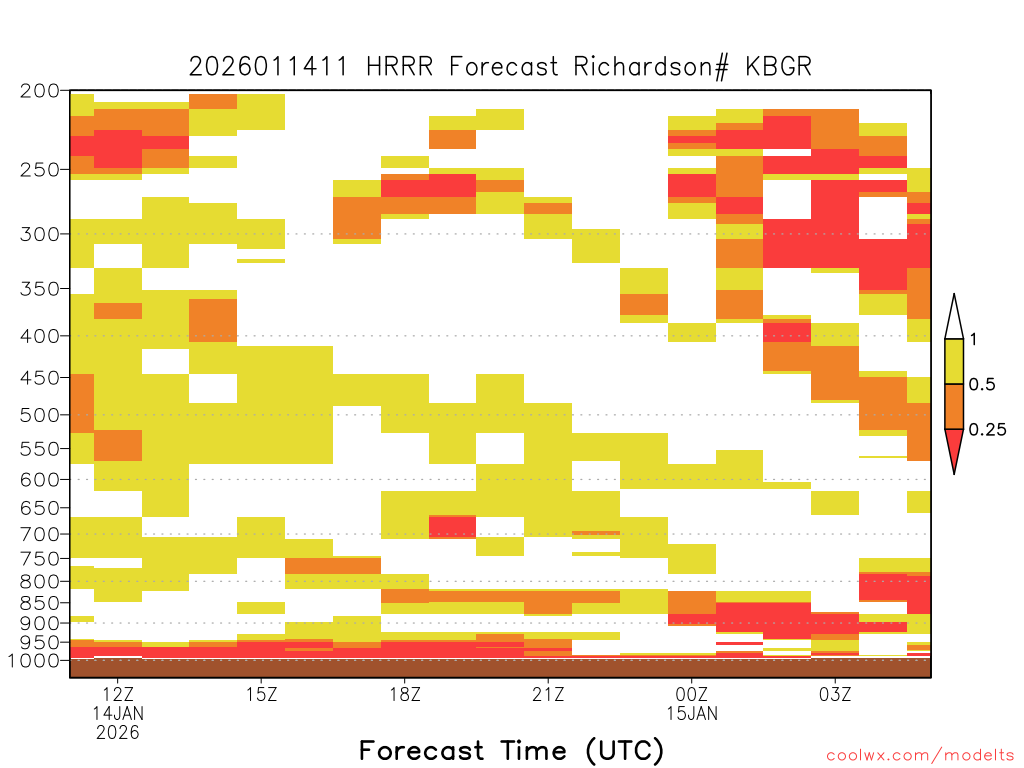 2026011411 HRRR Forecast Richardson# KBGR

200
250
300
350
400
450
500
550
600
650
700
750
800
850
900
950
1000

1
0.5
0.25

12Z
14JAN
2026
15Z
18Z
21Z
00Z
15JAN
03Z

Forecast Time (UTC)

coolwx.com/modelts